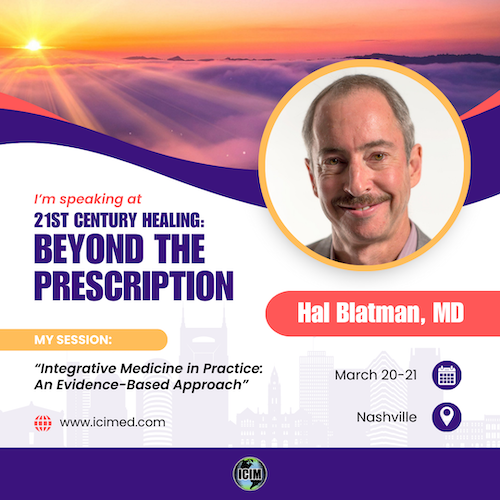 I'm speaking at
21ST CENTURY HEALING:
BEYOND THE PRESCRIPTION

Hal Blatman, MD

MY SESSION:

"Integrative Medicine in Practice: An Evidence-Based Approach"

March 20-21

Nashville

www.icimed.com

ICIM